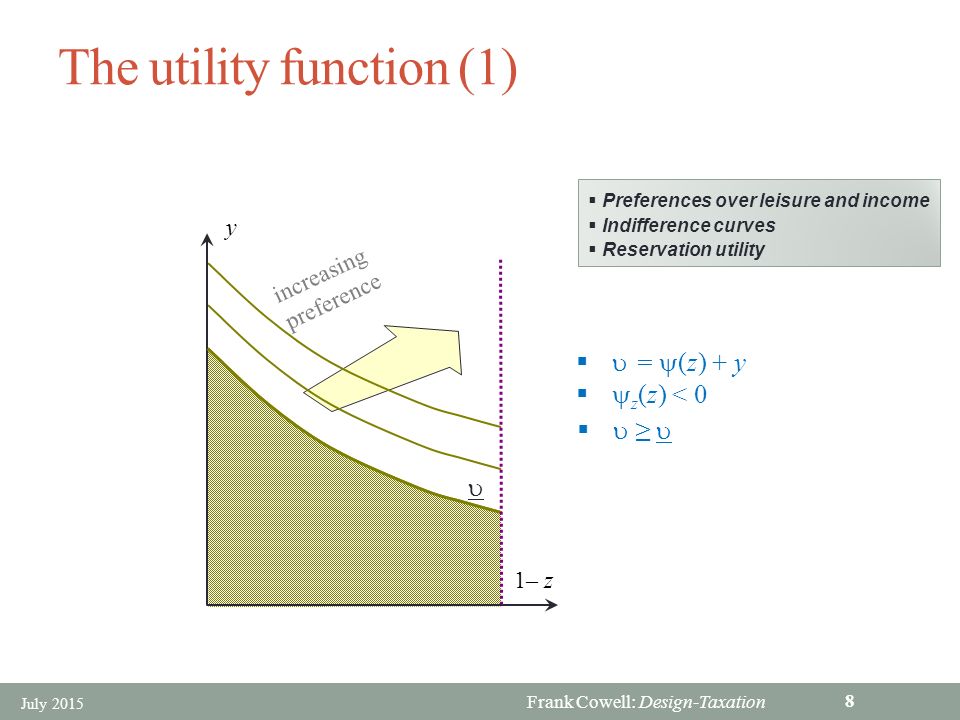 The utility function (1)

▪ Preferences over leisure and income
▪ Indifference curves
▪ Reservation utility

$y$

increasing preference

$\underline{\upsilon}$

$1 - z$

▪ $\upsilon = \psi(z) + y$
▪ $\psi_z(z) < 0$
▪ $\upsilon \geq \underline{\upsilon}$

July 2015

Frank Cowell: Design-Taxation

8